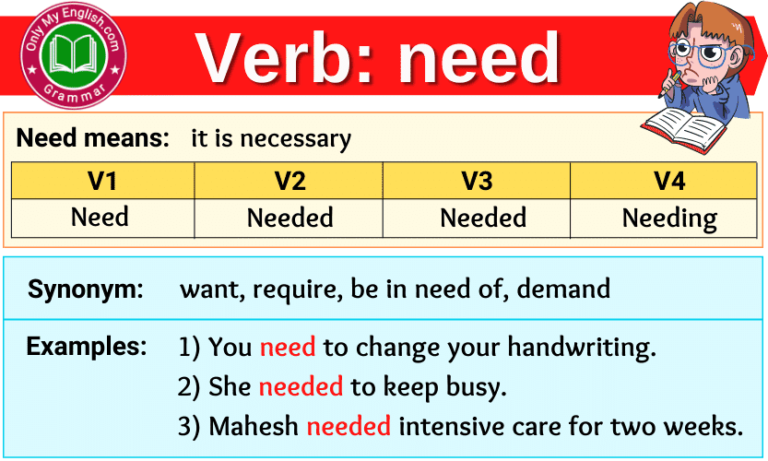 Only My English.com
Grammar

Verb: need

Need means: it is necessary

| V1 | V2 | V3 | V4 |
|---|---|---|---|
| Need | Needed | Needed | Needing |

Synonym: want, require, be in need of, demand

Examples: 1) You need to change your handwriting.
2) She needed to keep busy.
3) Mahesh needed intensive care for two weeks.